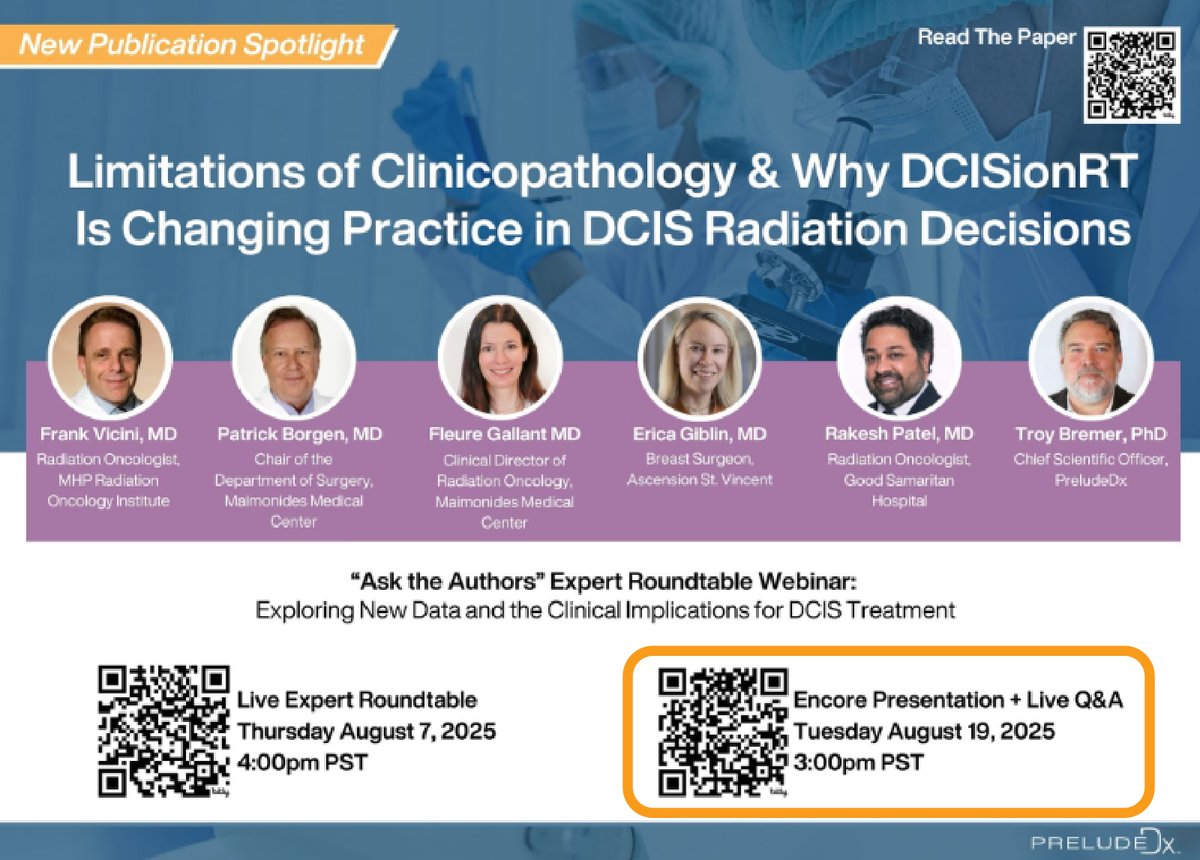 New Publication Spotlight

Read The Paper

Limitations of Clinicopathology & Why DCISionRT Is Changing Practice in DCIS Radiation Decisions

Frank Vicini, MD
Radiation Oncologist, MHP Radiation Oncology Institute

Patrick Borgen, MD
Chair of the Department of Surgery, Maimonides Medical Center

Fleure Gallant MD
Clinical Director of Radiation Oncology, Maimonides Medical Center

Erica Giblin, MD
Breast Surgeon, Ascension St. Vincent

Rakesh Patel, MD
Radiation Oncologist, Good Samaritan Hospital

Troy Bremer, PhD
Chief Scientific Officer, PreludeDx

"Ask the Authors" Expert Roundtable Webinar:
Exploring New Data and the Clinical Implications for DCIS Treatment

Live Expert Roundtable
Thursday August 7, 2025
4:00pm PST

Encore Presentation + Live Q&A
Tuesday August 19, 2025
3:00pm PST

PRELUDEDX